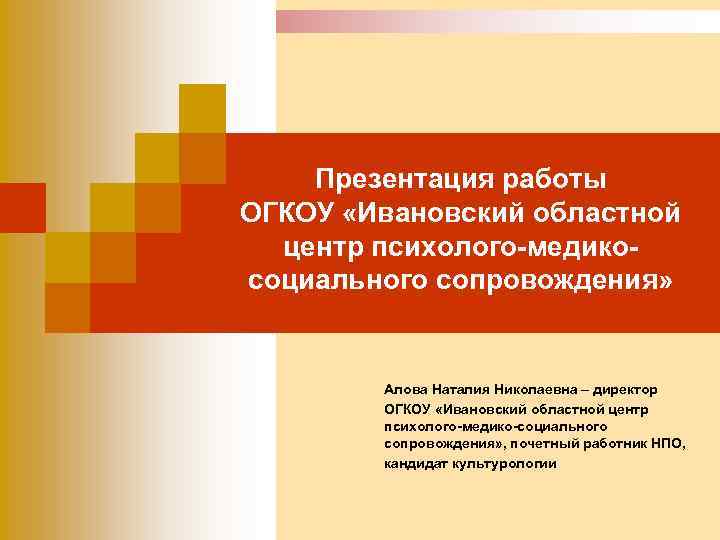 Презентация работы ОГКОУ «Ивановский областной центр психолого-медико-социального сопровождения»

Алова Наталия Николаевна – директор ОГКОУ «Ивановский областной центр психолого-медико-социального сопровождения», почетный работник НПО, кандидат культурологии